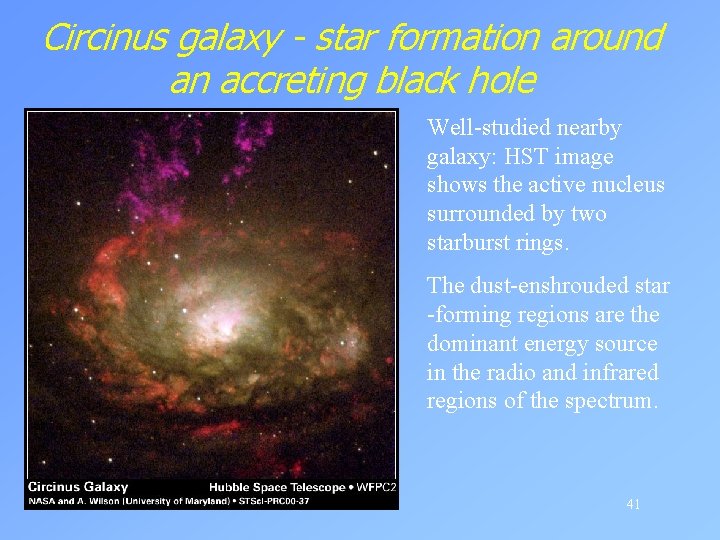 Circinus galaxy - star formation around an accreting black hole

Circinus Galaxy
Hubble Space Telescope • WFPC2
NASA and A. Wilson (University of Maryland) • STScI-PRC00-37

Well-studied nearby galaxy: HST image shows the active nucleus surrounded by two starburst rings.

The dust-enshrouded star -forming regions are the dominant energy source in the radio and infrared regions of the spectrum.

41